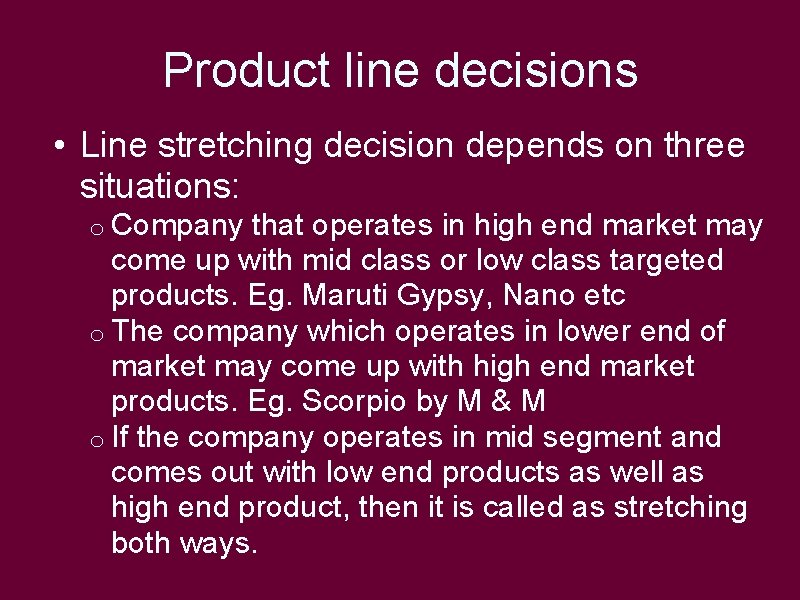 Product line decisions

• Line stretching decision depends on three situations:

o Company that operates in high end market may come up with mid class or low class targeted products. Eg. Maruti Gypsy, Nano etc

o The company which operates in lower end of market may come up with high end market products. Eg. Scorpio by M & M

o If the company operates in mid segment and comes out with low end products as well as high end product, then it is called as stretching both ways.